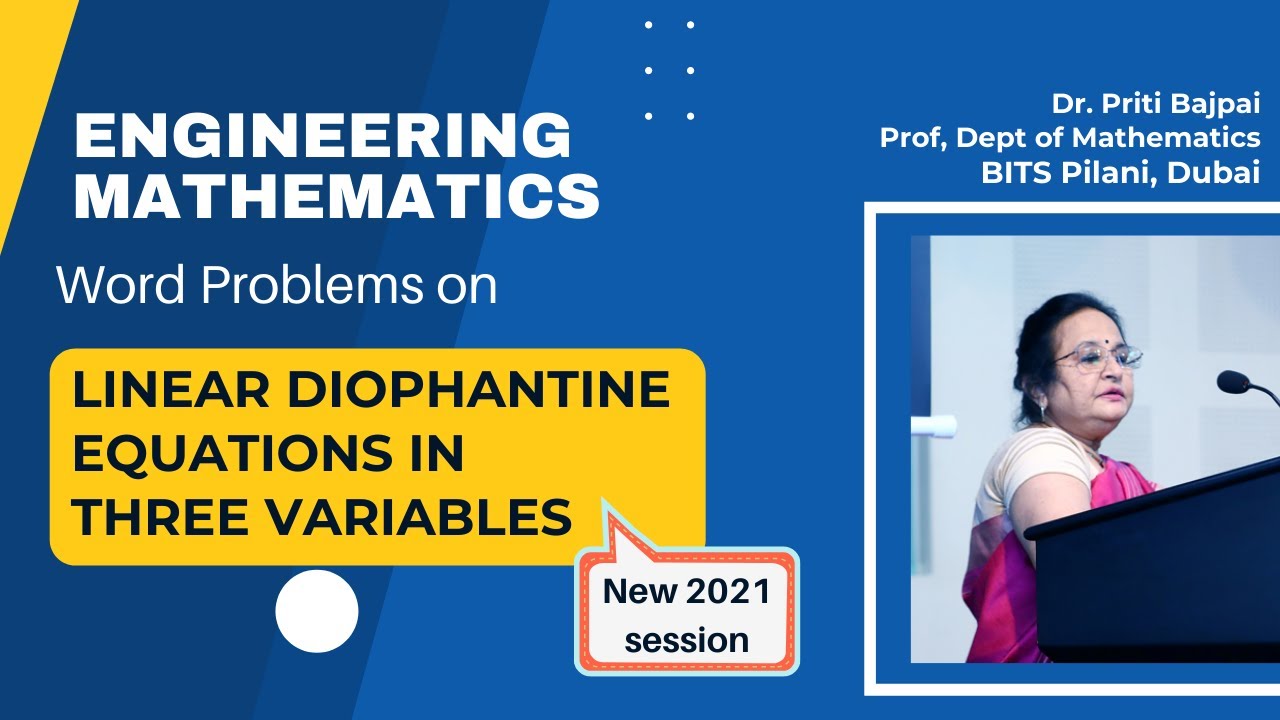 ENGINEERING MATHEMATICS

Word Problems on

LINEAR DIOPHANTINE EQUATIONS IN THREE VARIABLES

New 2021 session

Dr. Priti Bajpai
Prof, Dept of Mathematics
BITS Pilani, Dubai